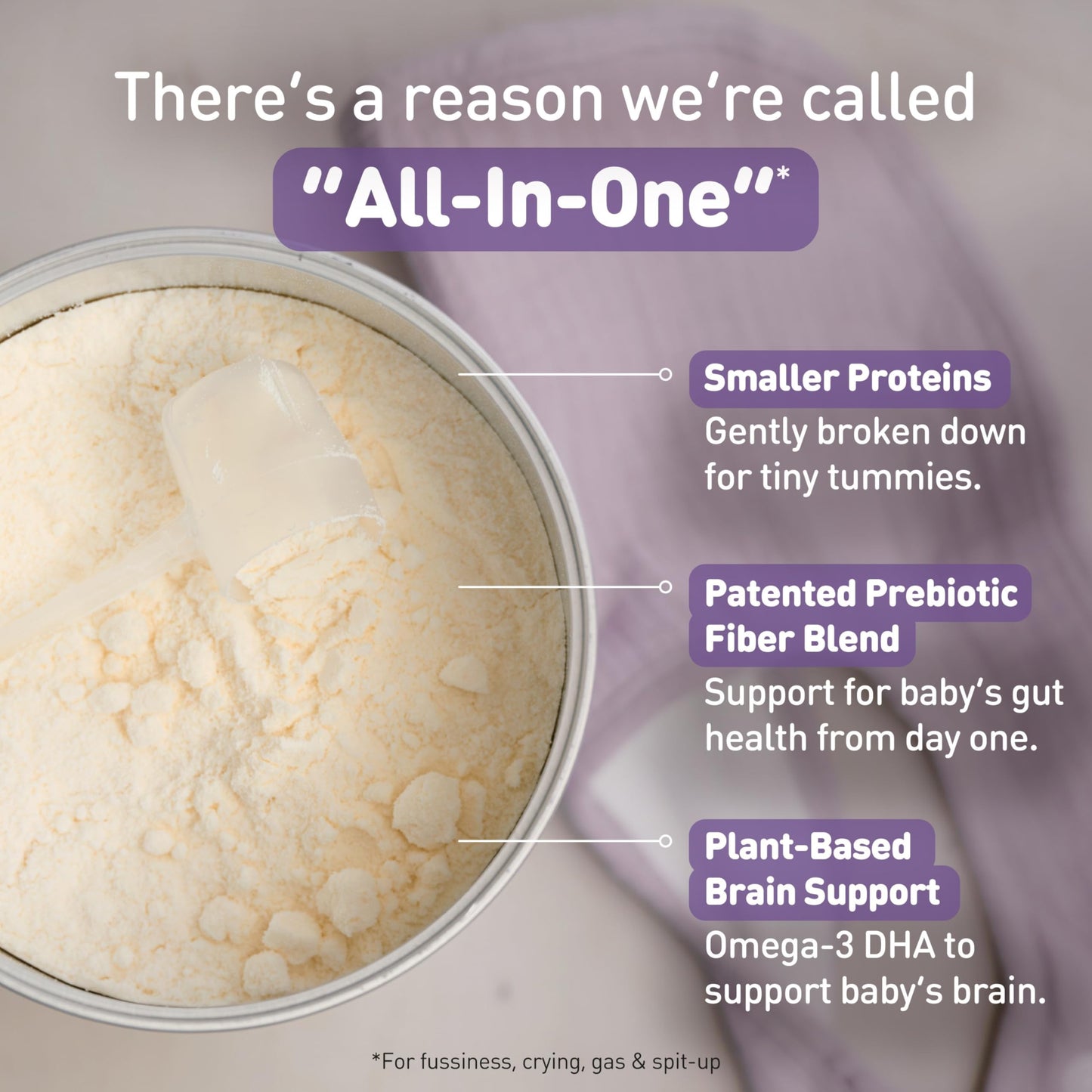 There's a reason we're called

"All-In-One"*

Smaller Proteins
Gently broken down for tiny tummies.

Patented Prebiotic Fiber Blend
Support for baby's gut health from day one.

Plant-Based Brain Support
Omega-3 DHA to support baby's brain.

*For fussiness, crying, gas & spit-up